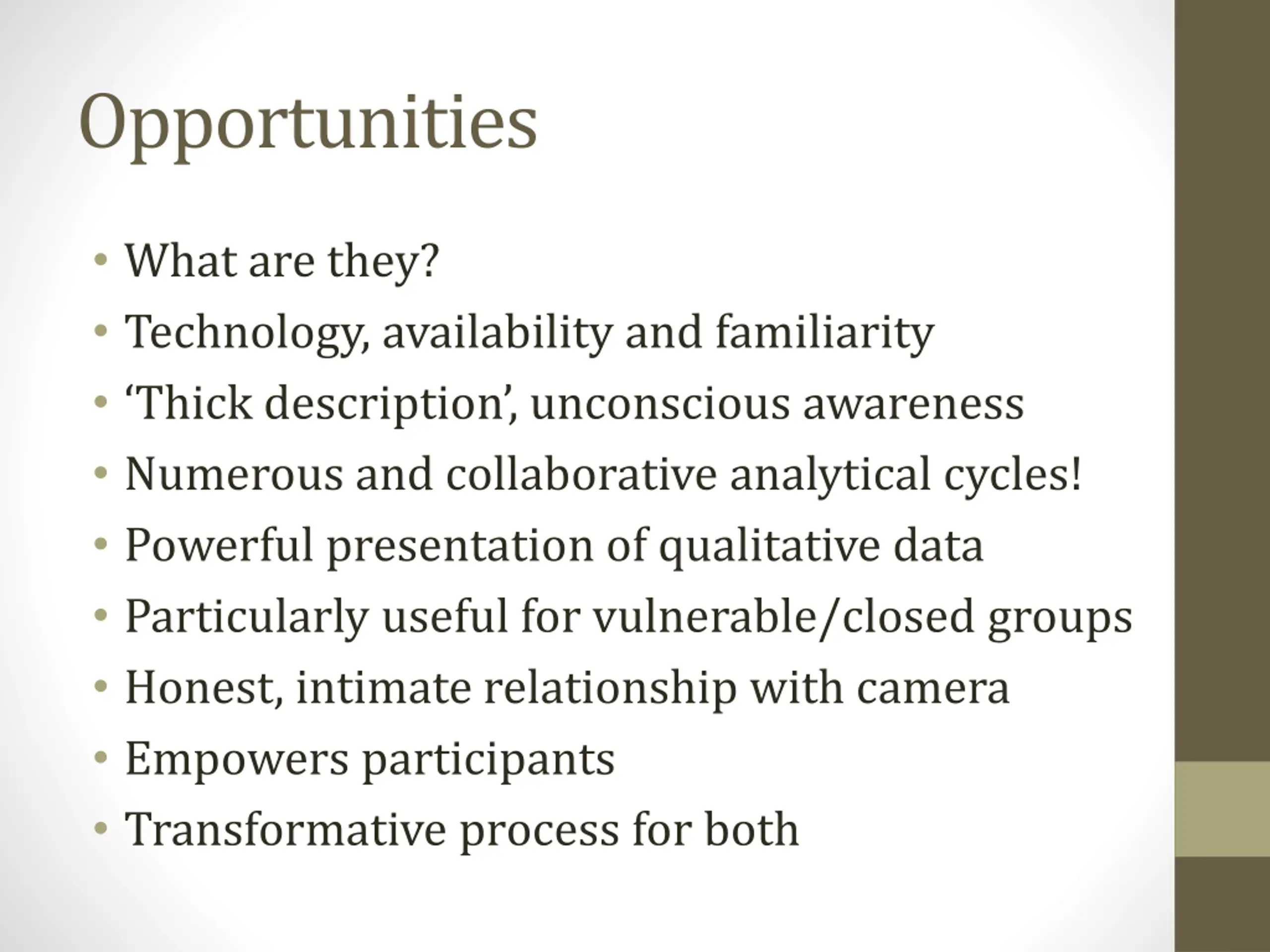 Opportunities

• What are they?
• Technology, availability and familiarity
• ‘Thick description’, unconscious awareness
• Numerous and collaborative analytical cycles!
• Powerful presentation of qualitative data
• Particularly useful for vulnerable/closed groups
• Honest, intimate relationship with camera
• Empowers participants
• Transformative process for both